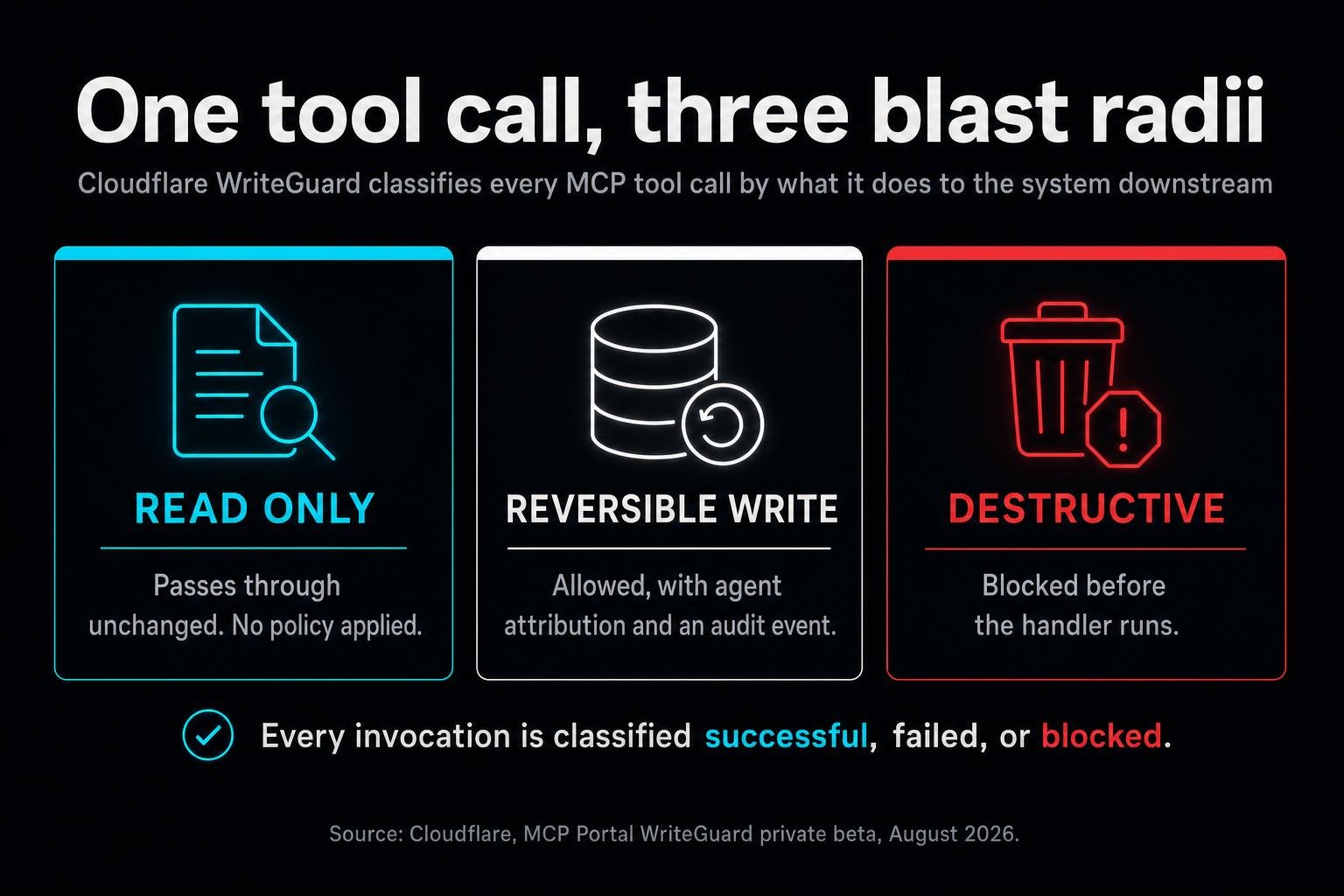 One tool call, three blast radii

Cloudflare WriteGuard classifies every MCP tool call by what it does to the system downstream

READ ONLY

Passes through unchanged. No policy applied.

REVERSIBLE WRITE

Allowed, with agent attribution and an audit event.

DESTRUCTIVE

Blocked before the handler runs.

Every invocation is classified successful, failed, or blocked.

Source: Cloudflare, MCP Portal WriteGuard private beta, August 2026.